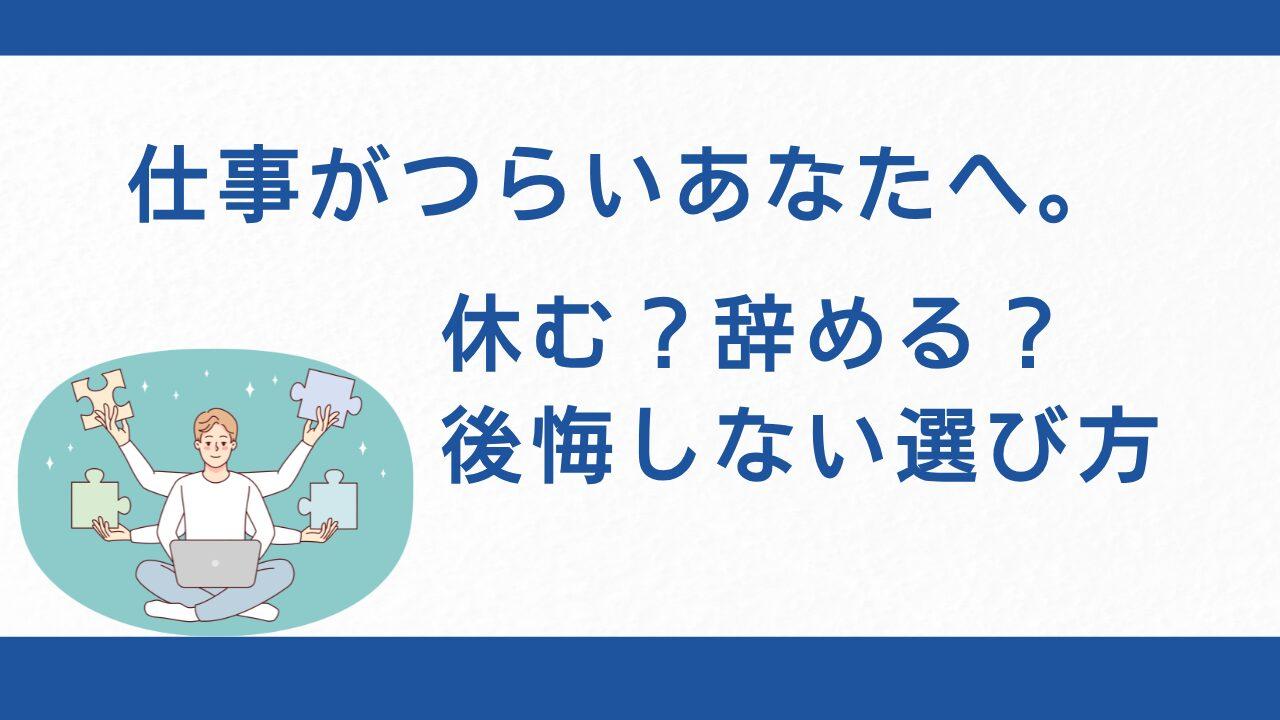 仕事がつらいあなたへ。

休む？辞める？
後悔しない選び方